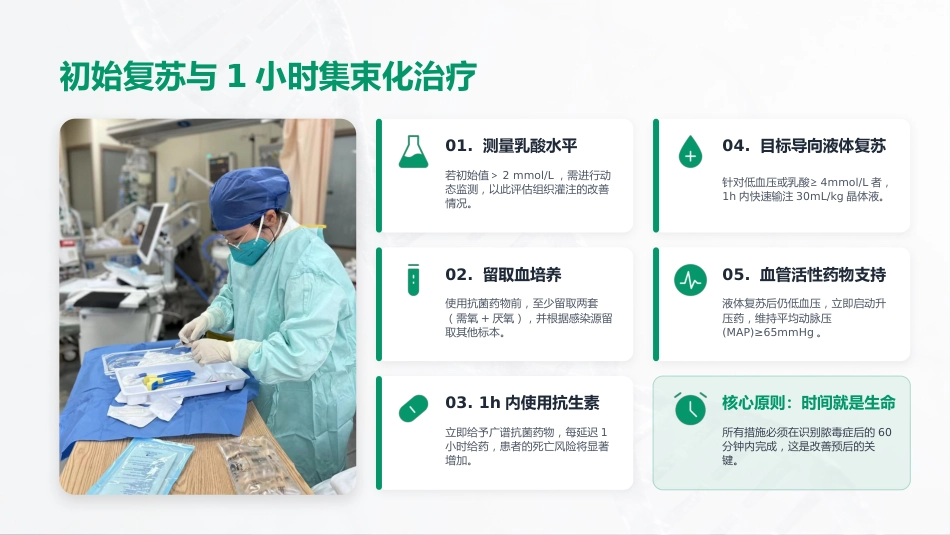 初始复苏与 1 小时集束化治疗

01. 测量乳酸水平

若初始值 > 2 mmol/L ，需进行动态监测，以此评估组织灌注的改善情况。

02. 留取血培养

使用抗菌药物前，至少留取两套（需氧 + 厌氧），并根据感染源留取其他标本。

03. 1h 内使用抗生素

立即给予广谱抗菌药物，每延迟 1 小时给药，患者的死亡风险将显著增加。

04. 目标导向液体复苏

针对低血压或乳酸≥ 4mmol/L 者，1h 内快速输注 30mL/kg 晶体液。

05. 血管活性药物支持

液体复苏后仍低血压，立即启动升压药，维持平均动脉压 (MAP)≥65mmHg 。

核心原则：时间就是生命

所有措施必须在识别脓毒症后的 60 分钟内完成，这是改善预后的关键。